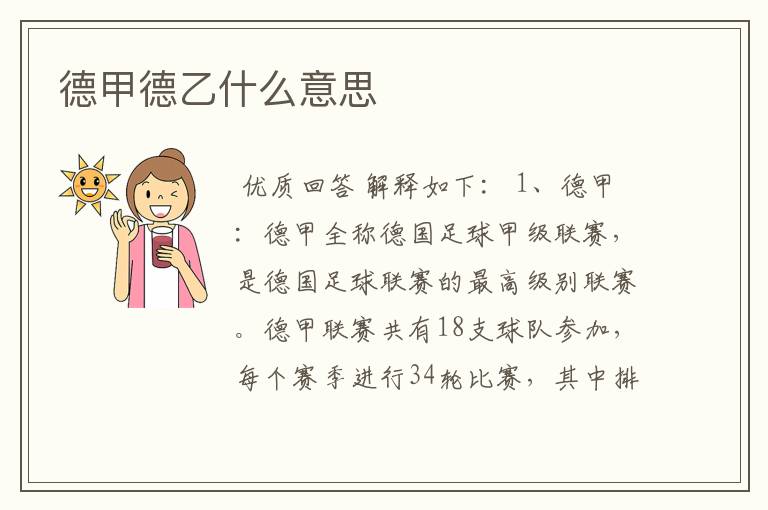 德甲德乙什么意思

优质回答 解释如下： 1、德甲：德甲全称德国足球甲级联赛，是德国足球联赛的最高级别联赛。德甲联赛共有18支球队参加，每个赛季进行34轮比赛，其中排